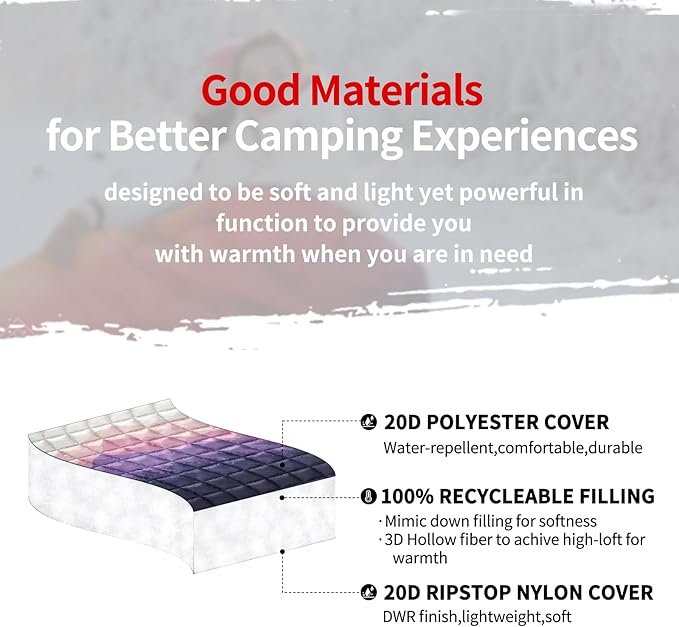 Good Materials
for Better Camping Experiences

designed to be soft and light yet powerful in function to provide you with warmth when you are in need

20D POLYESTER COVER
Water-repellent,comfortable,durable

100% RECYCLEABLE FILLING
· Mimic down filling for softness
· 3D Hollow fiber to achive high-loft for warmth

20D RIPSTOP NYLON COVER
DWR finish,lightweight,soft